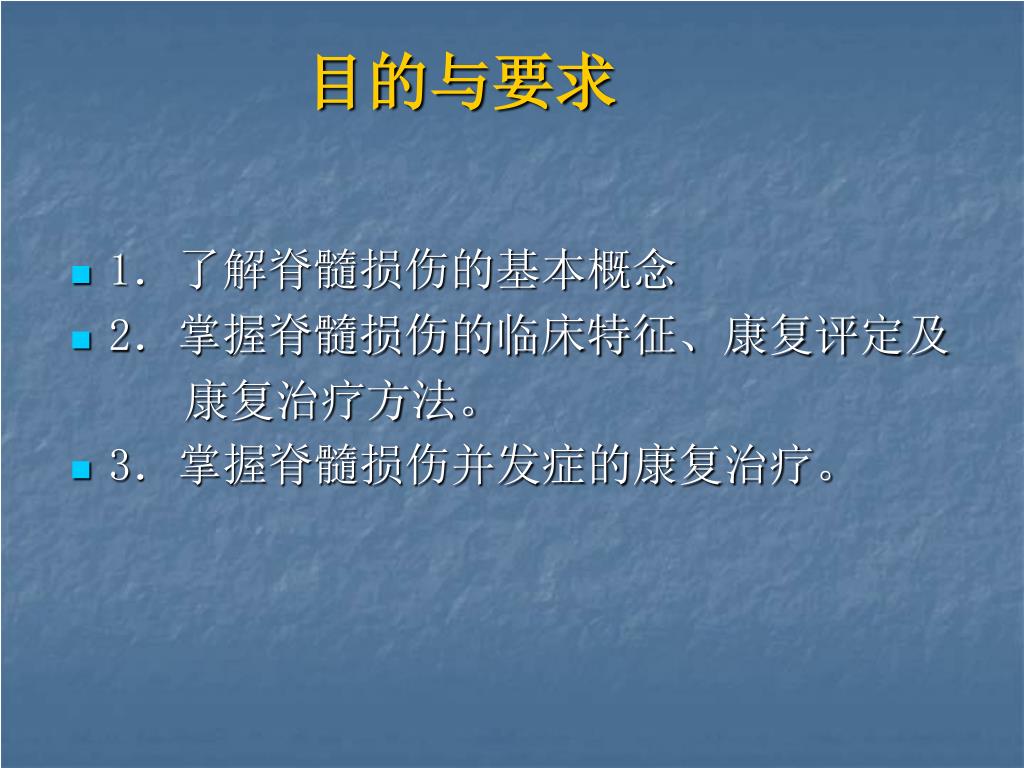 目的与要求

1. 了解脊髓损伤的基本概念

2. 掌握脊髓损伤的临床特征、康复评定及康复治疗方法。

3. 掌握脊髓损伤并发症的康复治疗。